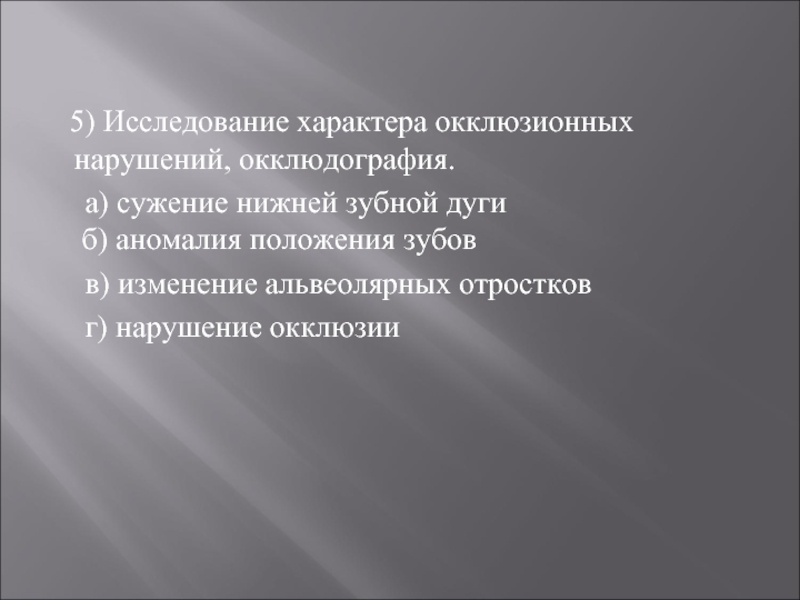 5) Исследование характера окклюзионных нарушений, окклюдография.

а) сужение нижней зубной дуги
б) аномалия положения зубов
в) изменение альвеолярных отростков
г) нарушение окклюзии